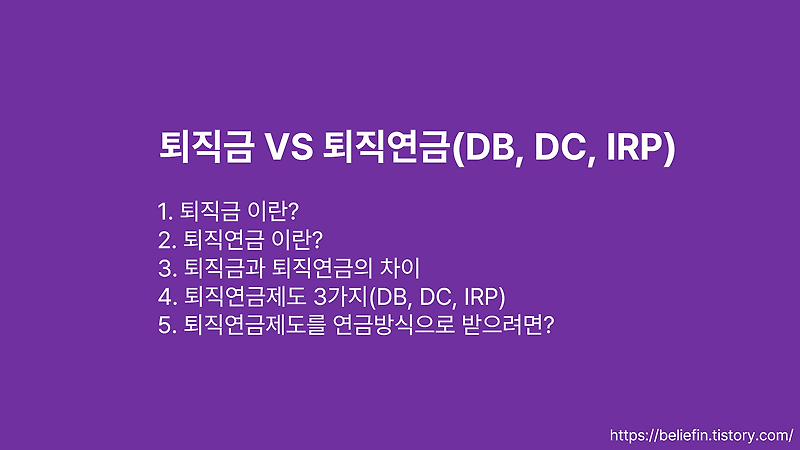 퇴직금 VS 퇴직연금(DB, DC, IRP)

1. 퇴직금 이란?
2. 퇴직연금 이란?
3. 퇴직금과 퇴직연금의 차이
4. 퇴직연금제도 3가지(DB, DC, IRP)
5. 퇴직연금제도를 연금방식으로 받으려면?

https://beliefin.tistory.com/